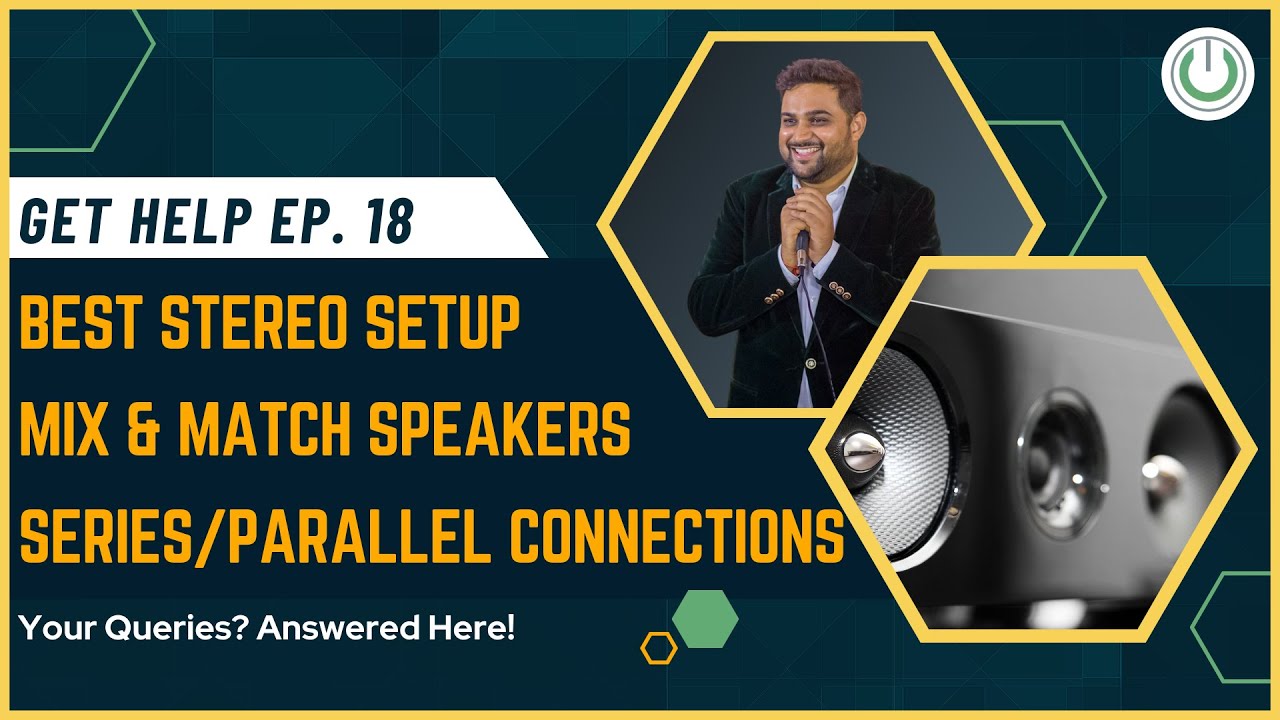 GET HELP EP. 18

BEST STEREO SETUP
MIX & MATCH SPEAKERS
SERIES/PARALLEL CONNECTIONS

Your Queries? Answered Here!